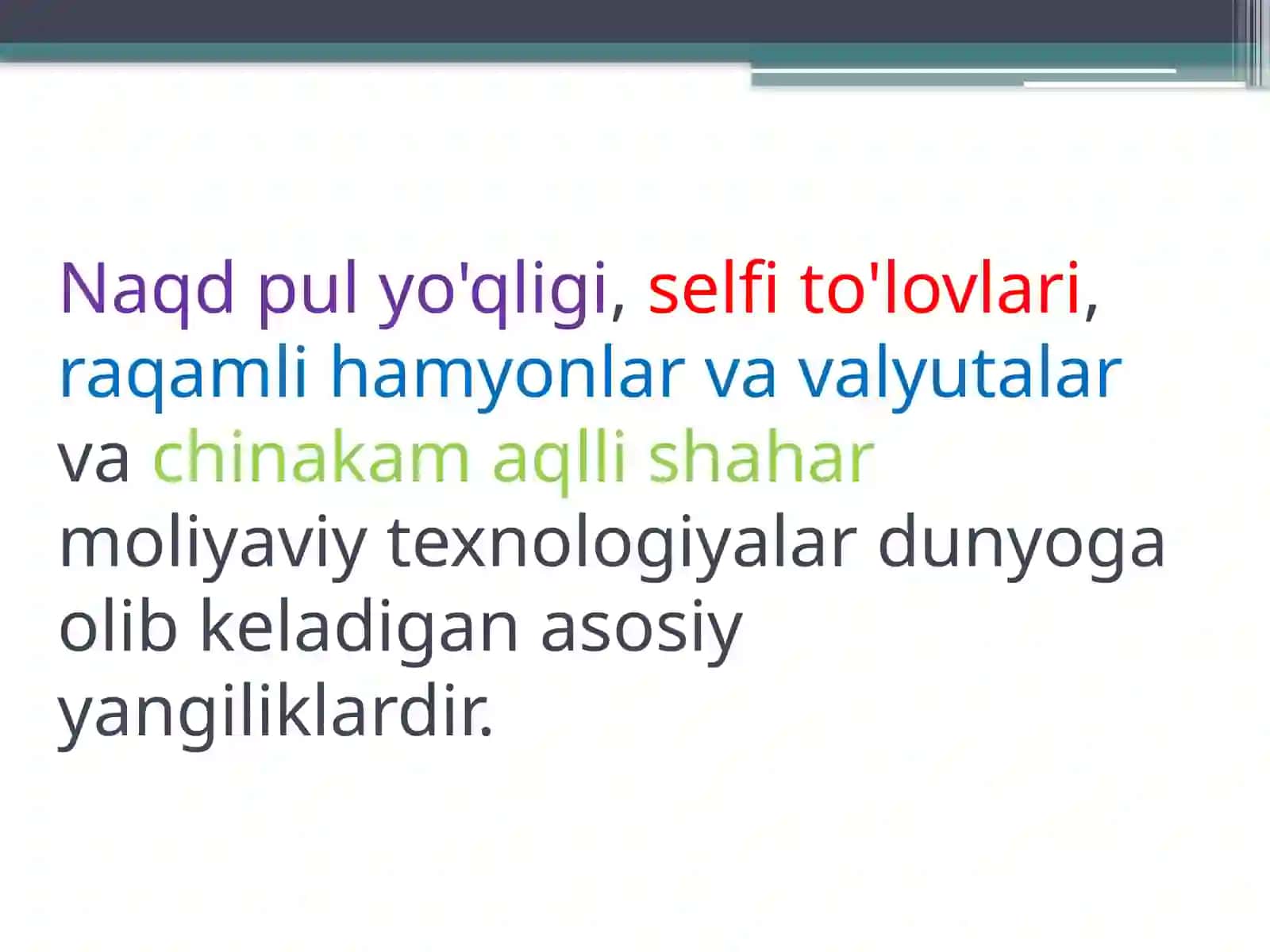 Naqd pul yo'qligi, selfi to'lovlari, raqamli hamyonlar va valyutalar va chinakam aqlli shahar moliyaviy texnologiyalar dunyoga olib keladigan asosiy yangiliklardir.